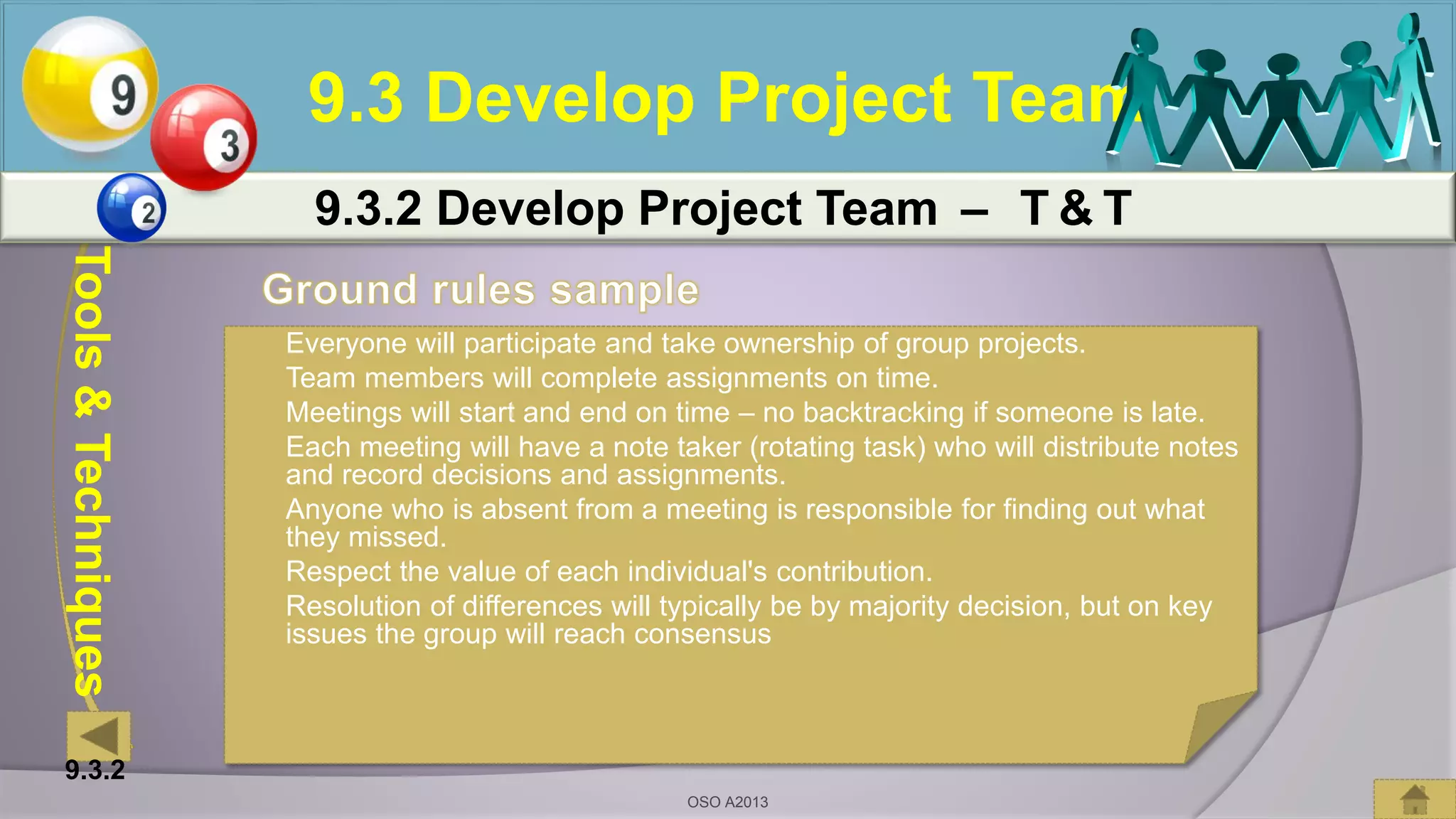 9
3
2
9.3 Develop Project Team

9.3.2 Develop Project Team – T & T

Tools & Techniques

Ground rules sample

Everyone will participate and take ownership of group projects.
Team members will complete assignments on time.
Meetings will start and end on time – no backtracking if someone is late.
Each meeting will have a note taker (rotating task) who will distribute notes and record decisions and assignments.
Anyone who is absent from a meeting is responsible for finding out what they missed.
Respect the value of each individual's contribution.
Resolution of differences will typically be by majority decision, but on key issues the group will reach consensus

9.3.2

OSO A2013